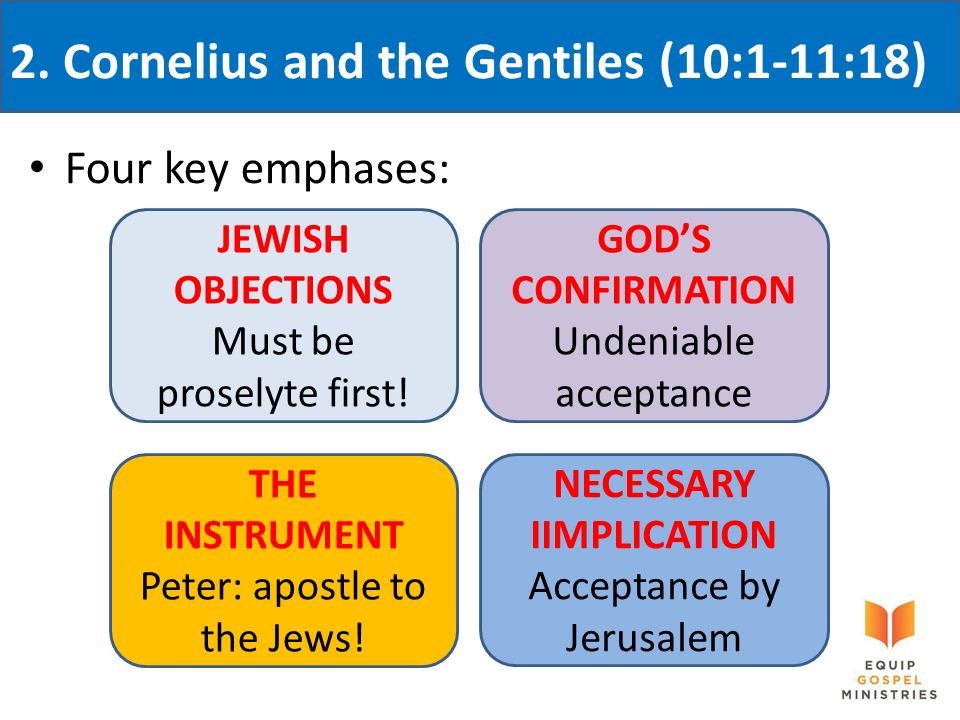 2. Cornelius and the Gentiles (10:1-11:18)

• Four key emphases:

JEWISH OBJECTIONS
Must be proselyte first!

GOD'S CONFIRMATION
Undeniable acceptance

THE INSTRUMENT
Peter: apostle to the Jews!

NECESSARY IIMPLICATION
Acceptance by Jerusalem

EQUIP GOSPEL MINISTRIES